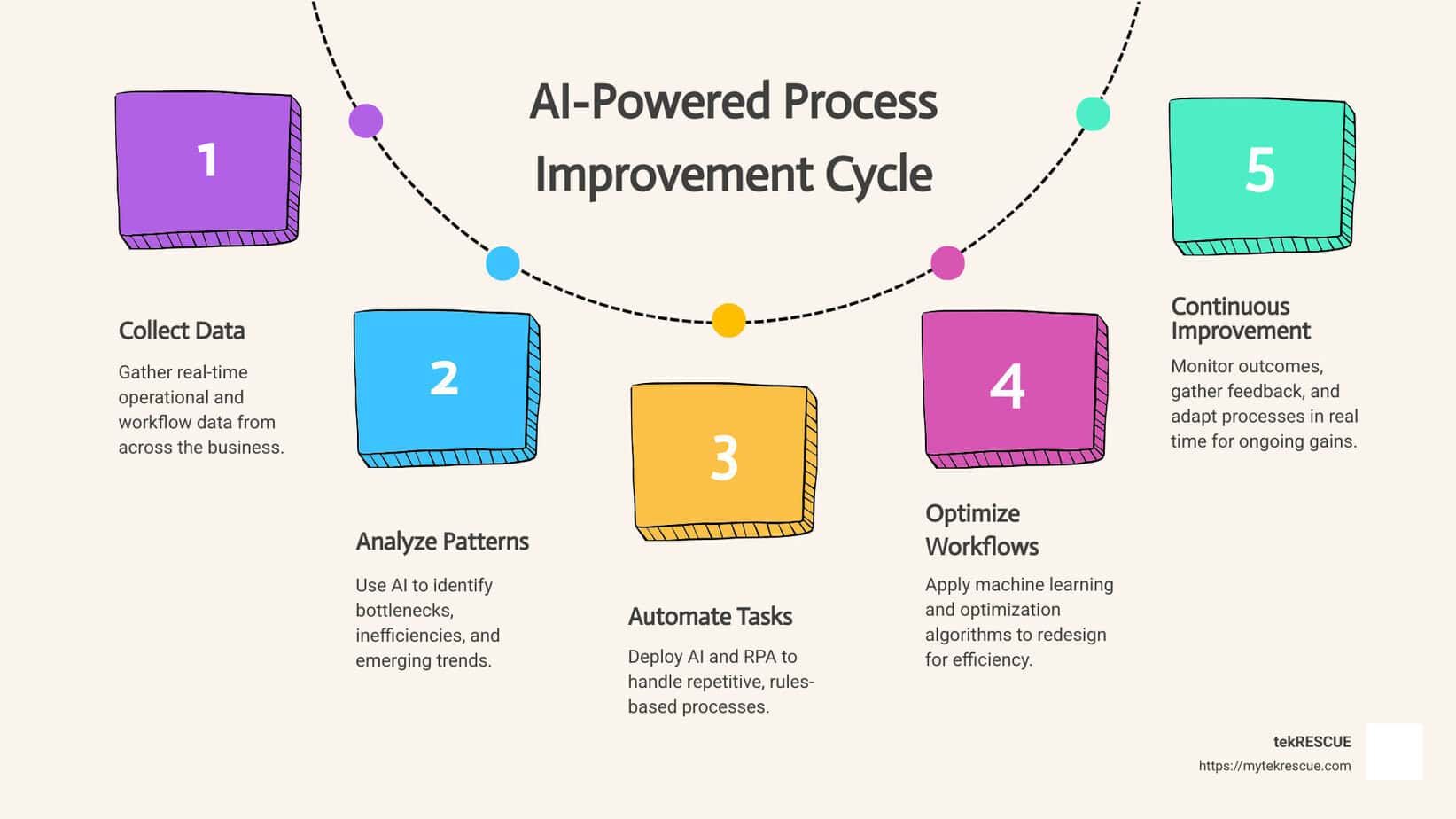 AI-Powered Process Improvement Cycle

1

Collect Data

Gather real-time operational and workflow data from across the business.

2

Analyze Patterns

Use AI to identify bottlenecks, inefficiencies, and emerging trends.

3

Automate Tasks

Deploy AI and RPA to handle repetitive, rules-based processes.

4

Optimize Workflows

Apply machine learning and optimization algorithms to redesign for efficiency.

5

Continuous Improvement

Monitor outcomes, gather feedback, and adapt processes in real time for ongoing gains.

tekRESCUE
https://mytekrescue.com